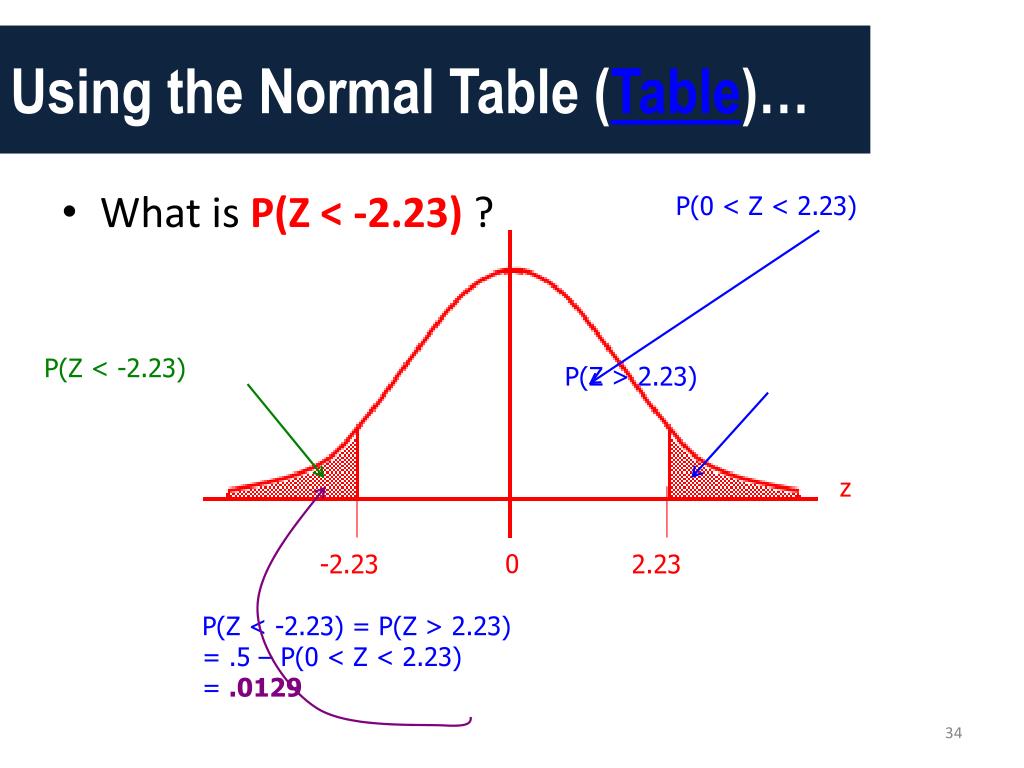 Using the Normal Table (Table)…

• What is P(Z < -2.23) ?

P(0 < Z < 2.23)

P(Z < -2.23)

P(Z > 2.23)

z

-2.23

0

2.23

P(Z < -2.23) = P(Z > 2.23)
= .5 – P(0 < Z < 2.23)
= .0129

34